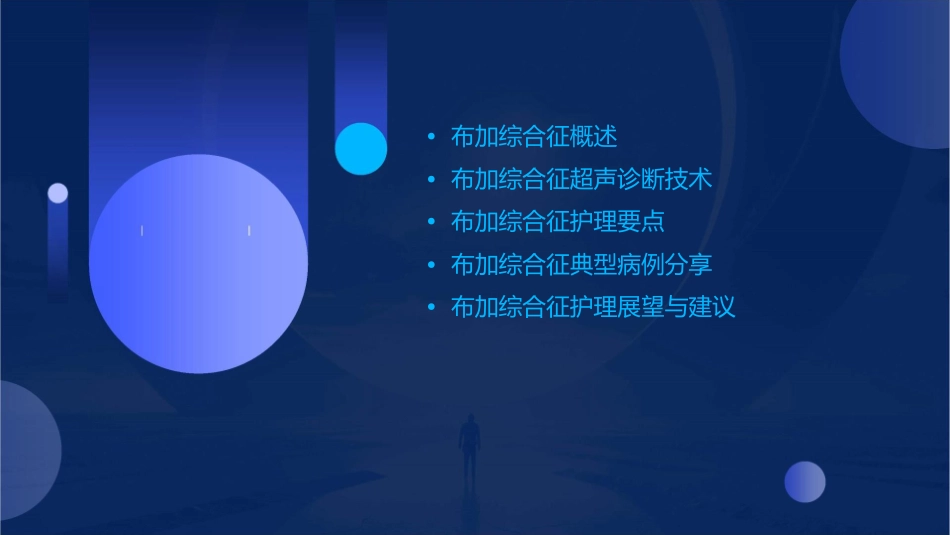 • 布加综合征概述
• 布加综合征超声诊断技术
• 布加综合征护理要点
• 布加综合征典型病例分享
• 布加综合征护理展望与建议